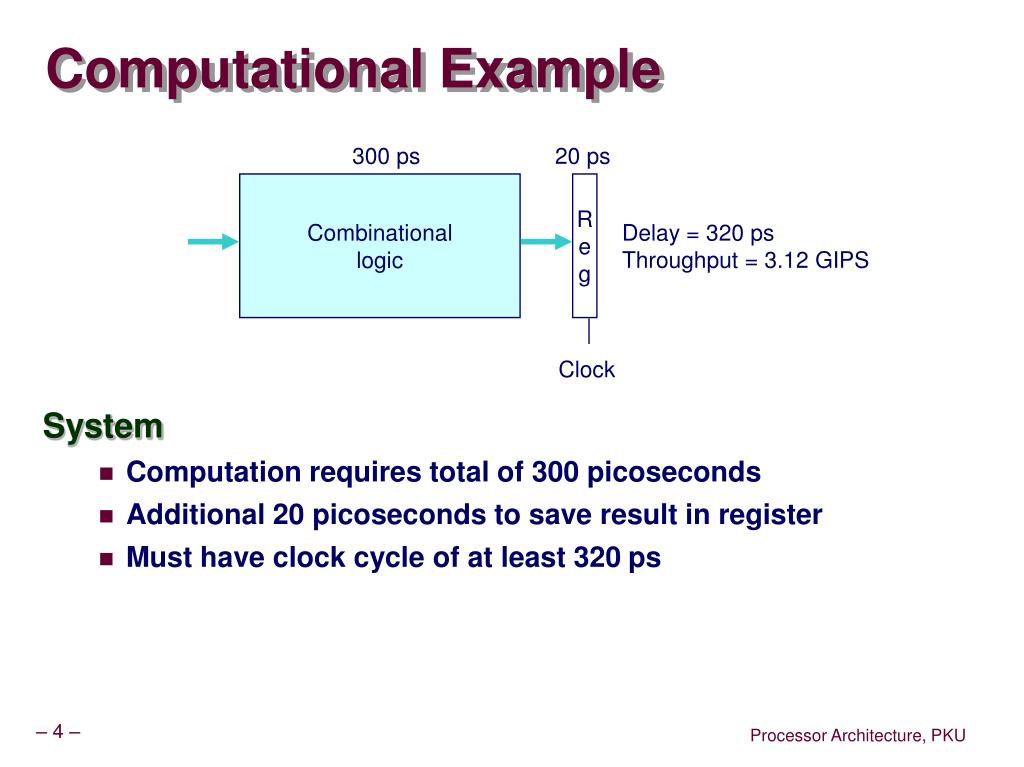 Computational Example

300 ps

20 ps

Combinational logic

R e g

Delay = 320 ps
Throughput = 3.12 GIPS

Clock

System

- Computation requires total of 300 picoseconds
- Additional 20 picoseconds to save result in register
- Must have clock cycle of at least 320 ps

– 4 –

Processor Architecture, PKU